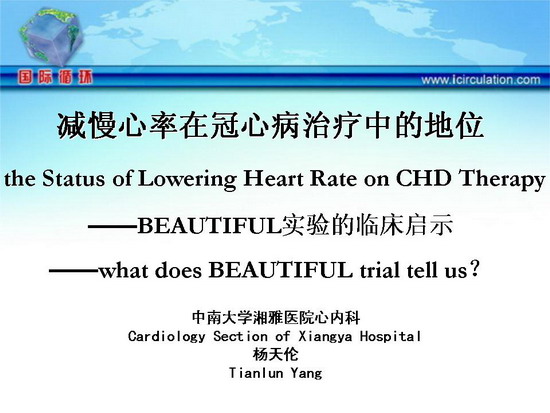 国际循环

www.icirculation.com

减慢心率在冠心病治疗中的地位

the Status of Lowering Heart Rate on CHD Therapy

——BEAUTIFUL实验的临床启示

——what does BEAUTIFUL trial tell us？

中南大学湘雅医院心内科
Cardiology Section of Xiangya Hospital
杨天伦
Tianlun Yang